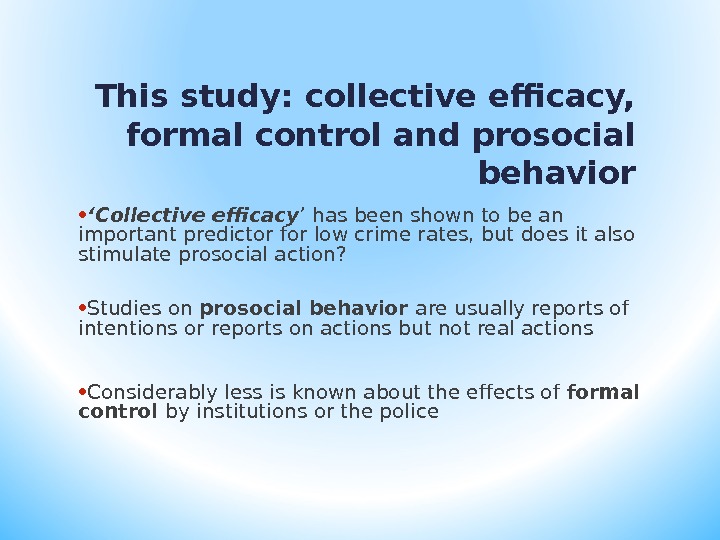 This study: collective efficacy, formal control and prosocial behavior

•‘Collective efficacy’ has been shown to be an important predictor for low crime rates, but does it also stimulate prosocial action?

•Studies on prosocial behavior are usually reports of intentions or reports on actions but not real actions

•Considerably less is known about the effects of formal control by institutions or the police